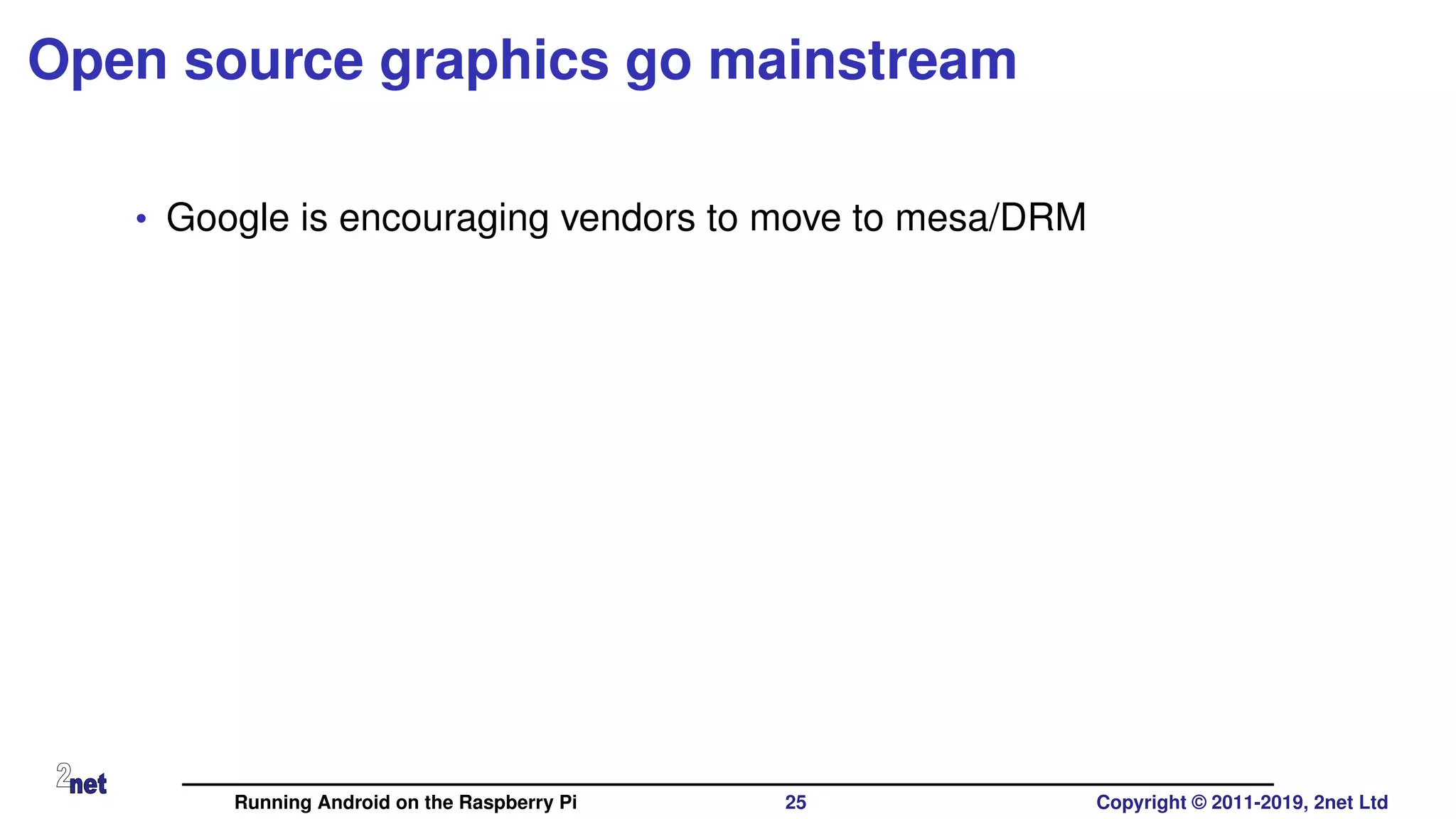 Open source graphics go mainstream

• Google is encouraging vendors to move to mesa/DRM

2net

Running Android on the Raspberry Pi 25 Copyright © 2011-2019, 2net Ltd